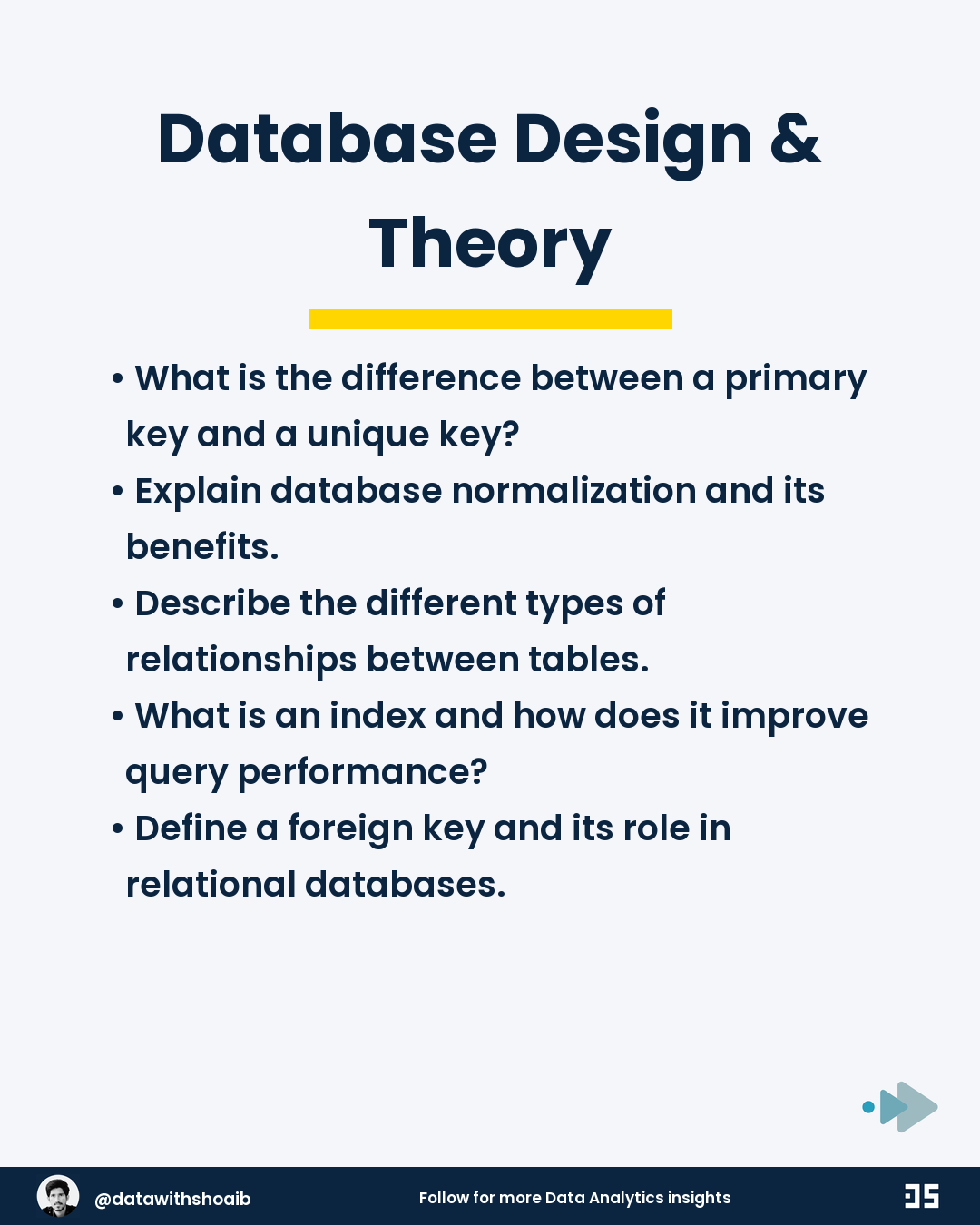 Database Design & Theory

• What is the difference between a primary key and a unique key?
• Explain database normalization and its benefits.
• Describe the different types of relationships between tables.
• What is an index and how does it improve query performance?
• Define a foreign key and its role in relational databases.

@datawithshoaib

Follow for more Data Analytics insights

DS